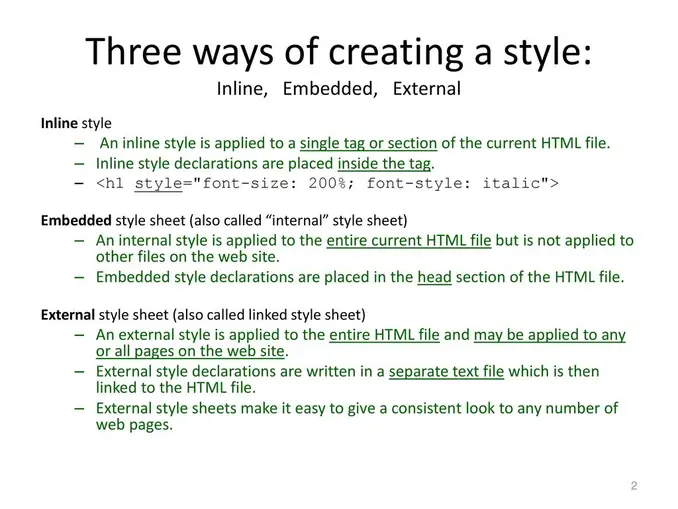 Three ways of creating a style:
Inline, Embedded, External

Inline style
– An inline style is applied to a single tag or section of the current HTML file.
– Inline style declarations are placed inside the tag.
– <h1 style="font-size: 200%; font-style: italic">

Embedded style sheet (also called “internal” style sheet)
– An internal style is applied to the entire current HTML file but is not applied to other files on the web site.
– Embedded style declarations are placed in the head section of the HTML file.

External style sheet (also called linked style sheet)
– An external style is applied to the entire HTML file and may be applied to any or all pages on the web site.
– External style declarations are written in a separate text file which is then linked to the HTML file.
– External style sheets make it easy to give a consistent look to any number of web pages.

2